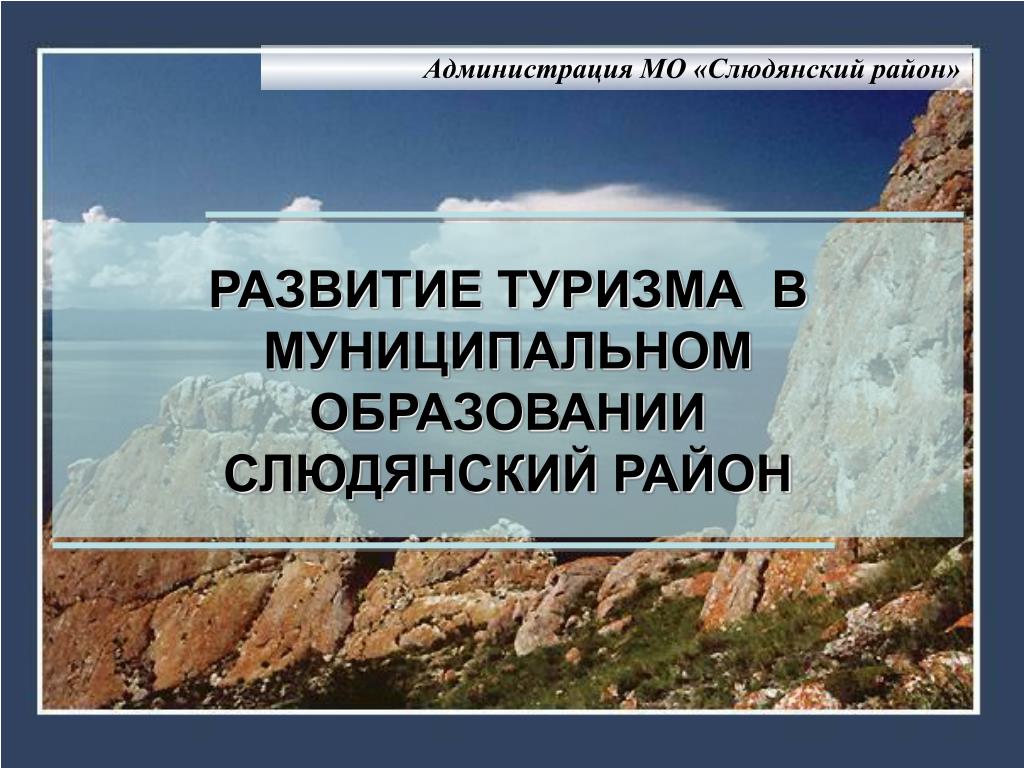 Администрация МО «Слюдянский район»

РАЗВИТИЕ ТУРИЗМА В МУНИЦИПАЛЬНОМ ОБРАЗОВАНИИ СЛЮДЯНСКИЙ РАЙОН